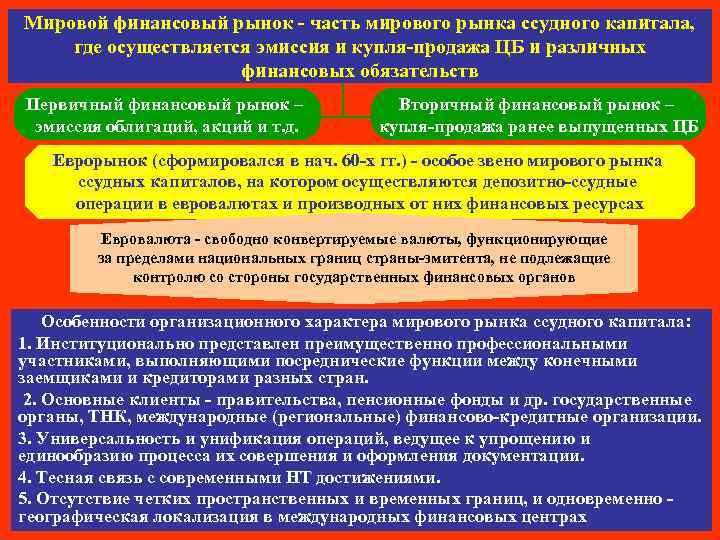 Мировой финансовый рынок - часть мирового рынка ссудного капитала, где осуществляется эмиссия и купля-продажа ЦБ и различных финансовых обязательств

Первичный финансовый рынок – эмиссия облигаций, акций и т.д.

Вторичный финансовый рынок – купля-продажа ранее выпущенных ЦБ

Еврорынок (сформировался в нач. 60-х гг.) - особое звено мирового рынка ссудных капиталов, на котором осуществляются депозитно-ссудные операции в евровалютах и производных от них финансовых ресурсах

Евровалюта - свободно конвертируемые валюты, функционирующие за пределами национальных границ страны-эмитента, не подлежащие контролю со стороны государственных финансовых органов

Особенности организационного характера мирового рынка ссудного капитала:

1. Институционально представлен преимущественно профессиональными участниками, выполняющими посреднические функции между конечными заемщиками и кредиторами разных стран.

2. Основные клиенты - правительства, пенсионные фонды и др. государственные органы, ТНК, международные (региональные) финансово-кредитные организации.

3. Универсальность и унификация операций, ведущее к упрощению и единообразию процесса их совершения и оформления документации.

4. Тесная связь с современными НТ достижениями.

5. Отсутствие четких пространственных и временных границ, и одновременно - географическая локализация в международных финансовых центрах